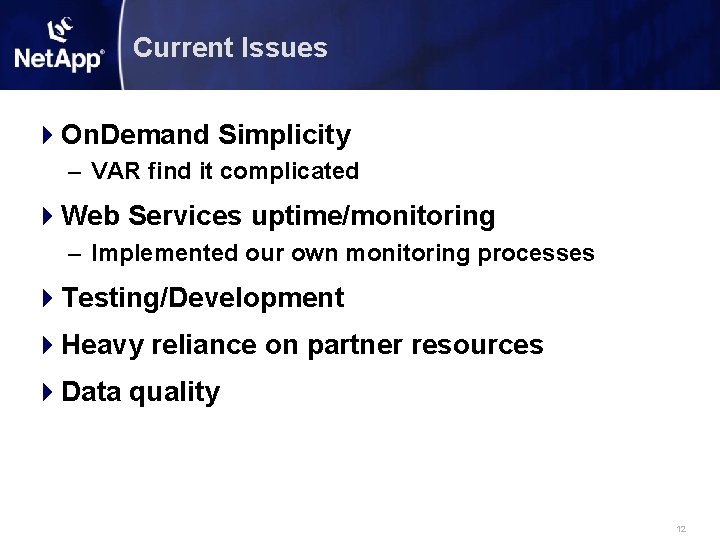 NetApp®

Current Issues

OnDemand Simplicity
– VAR find it complicated

Web Services uptime/monitoring
– Implemented our own monitoring processes

Testing/Development

Heavy reliance on partner resources

Data quality

12